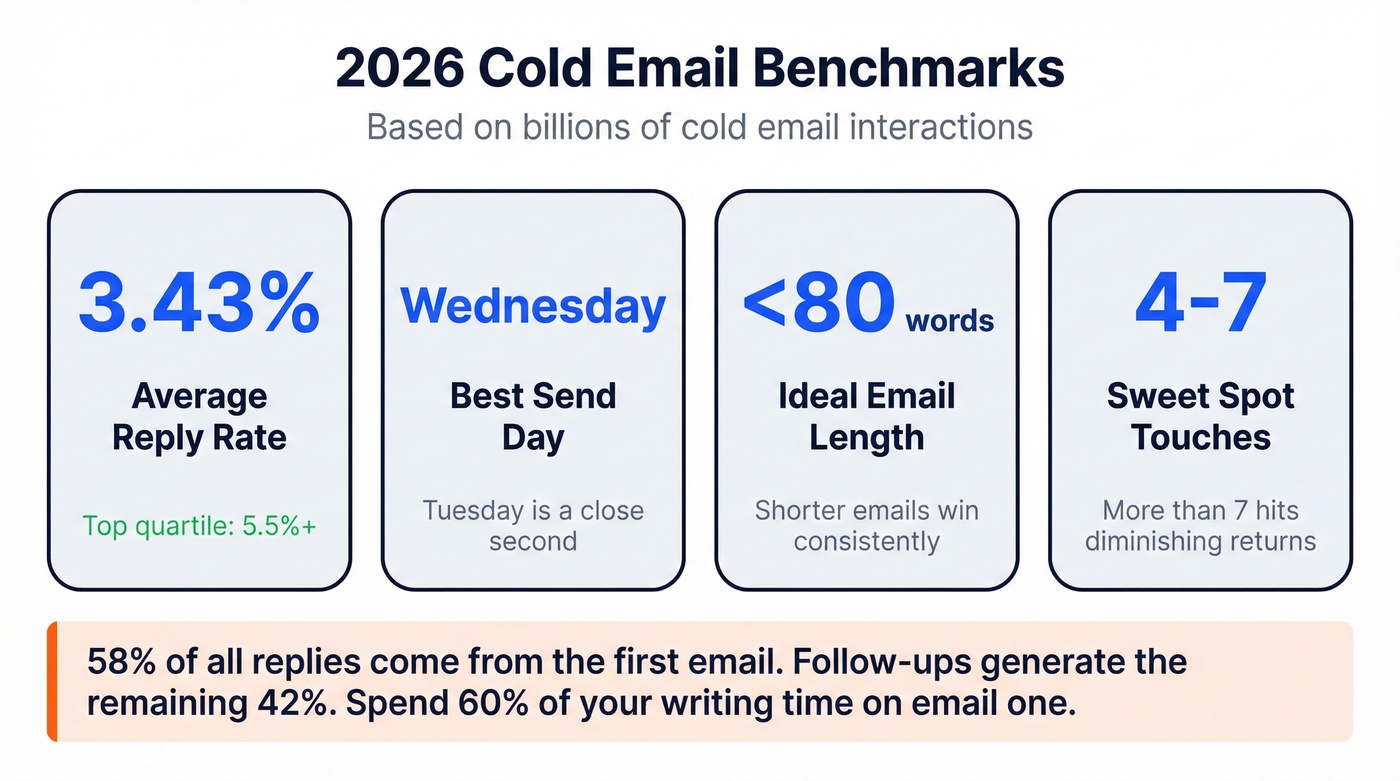 2026 Cold Email Benchmarks

Based on billions of cold email interactions

3.43%

Average Reply Rate

Top quartile: 5.5%+

Wednesday

Best Send Day

Tuesday is a close second

<80 words

Ideal Email Length

Shorter emails win consistently

4-7

Sweet Spot Touches

More than 7 hits diminishing returns

58% of all replies come from the first email. Follow-ups generate the remaining 42%. Spend 60% of your writing time on email one.